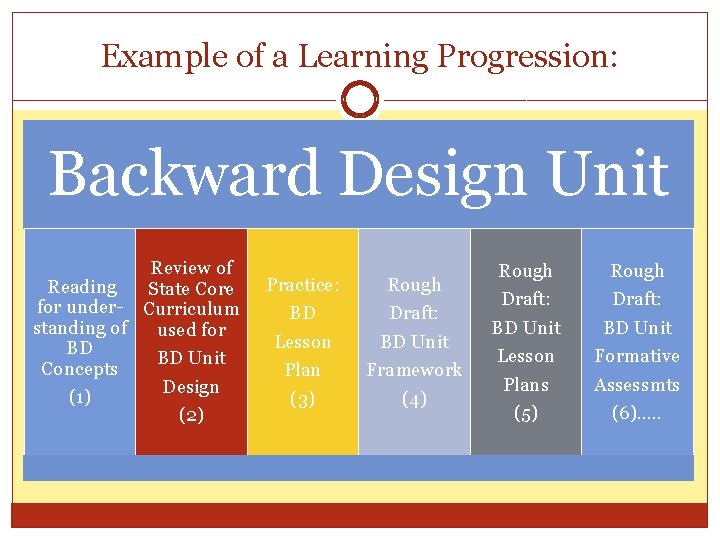 Example of a Learning Progression:

Backward Design Unit

Reading for understanding of BD Concepts (1)

Review of State Core Curriculum used for BD Unit Design (2)

Practice: BD Lesson Plan (3)

Rough Draft: BD Unit Framework (4)

Rough Draft: BD Unit Lesson Plans (5)

Rough Draft: BD Unit Formative Assessmts (6).....